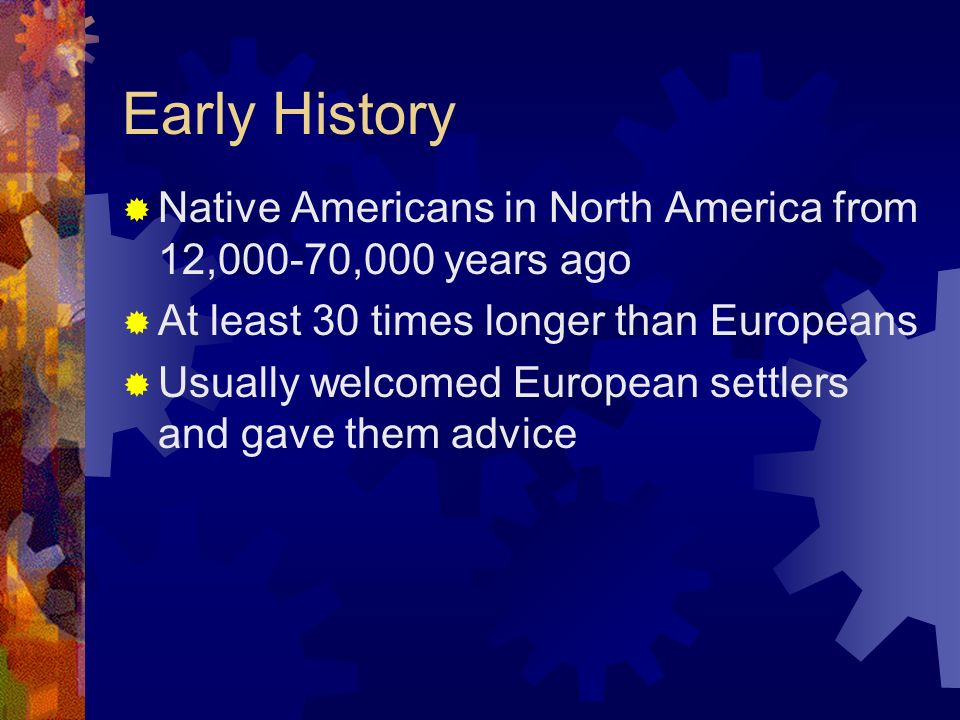 Early History

Native Americans in North America from 12,000-70,000 years ago

At least 30 times longer than Europeans

Usually welcomed European settlers and gave them advice